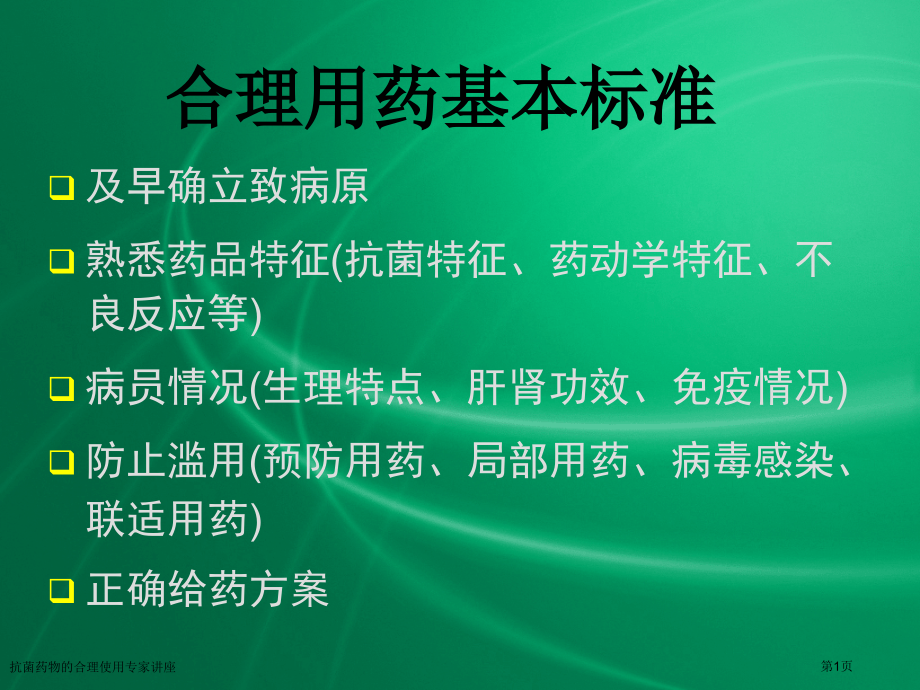 合理用药基本标准

❑ 及早确立致病原

❑ 熟悉药品特征(抗菌特征、药动学特征、不良反应等)

❑ 病员情况(生理特点、肝肾功效、免疫情况)

❑ 防止滥用(预防用药、局部用药、病毒感染、联适用药)

❑ 正确给药方案

抗菌药物的合理使用专家讲座

第1页